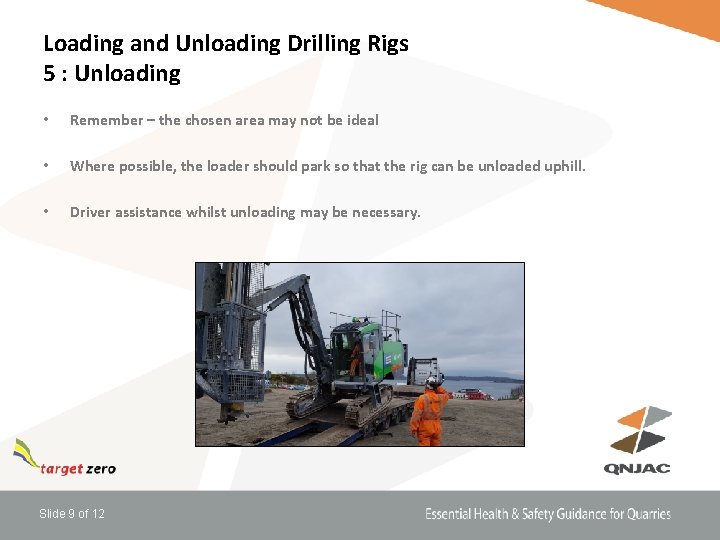 Loading and Unloading Drilling Rigs
5 : Unloading

• Remember – the chosen area may not be ideal

• Where possible, the loader should park so that the rig can be unloaded uphill.

• Driver assistance whilst unloading may be necessary.

target zero

QNJAC

Slide 9 of 12

Essential Health & Safety Guidance for Quarries